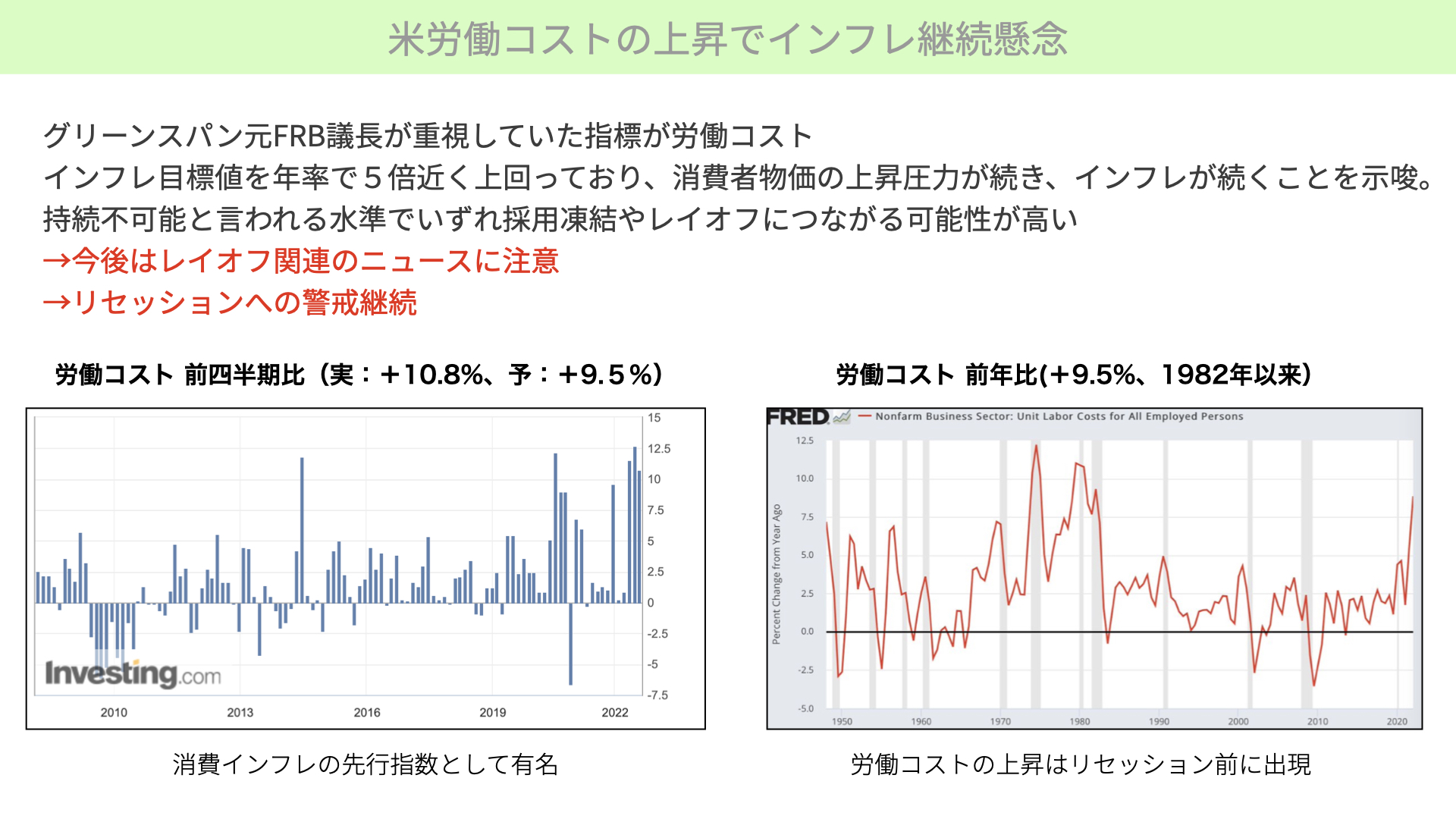 米労働コストの上昇でインフレ継続懸念

グリーンスパン元FRB議長が重視していた指標が労働コスト
インフレ目標値を年率で５倍近く上回っており、消費者物価の上昇圧力が続き、インフレが続くことを示唆。
持続不可能と言われる水準でいずれ採用凍結やレイオフにつながる可能性が高い
→今後はレイオフ関連のニュースに注意
→リセッションへの警戒継続

労働コスト 前四半期比（実：＋10.8%、予：＋9.５%）

15
12.5
10
7.5
5
2.5
0
-2.5
-5
-7.5
Investing.com
2010
2013
2016
2019
2022

消費インフレの先行指数として有名

労働コスト 前年比(＋9.5%、1982年以来)

FRED — Nonfarm Business Sector: Unit Labor Costs for All Employed Persons
Percent Change from Year Ago
12.5
10.0
7.5
5.0
2.5
0.0
-2.5
-5.0
1950
1960
1970
1980
1990
2000
2010
2020

労働コストの上昇はリセッション前に出現